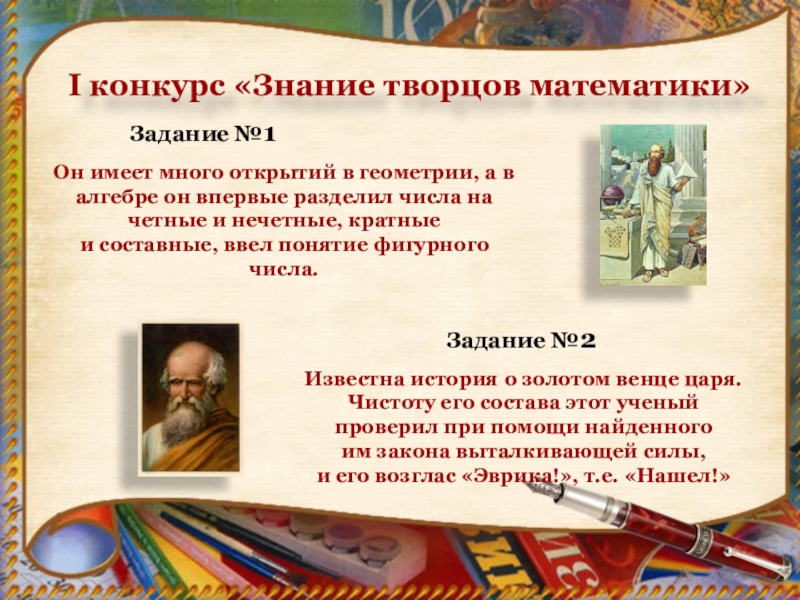 I конкурс «Знание творцов математики»

Задание №1

Он имеет много открытий в геометрии, а в алгебре он впервые разделил числа на четные и нечетные, кратные и составные, ввел понятие фигурного числа.

Задание №2

Известна история о золотом венце царя. Чистоту его состава этот ученый проверил при помощи найденного им закона выталкивающей силы, и его возглас «Эврика!», т.е. «Нашел!»